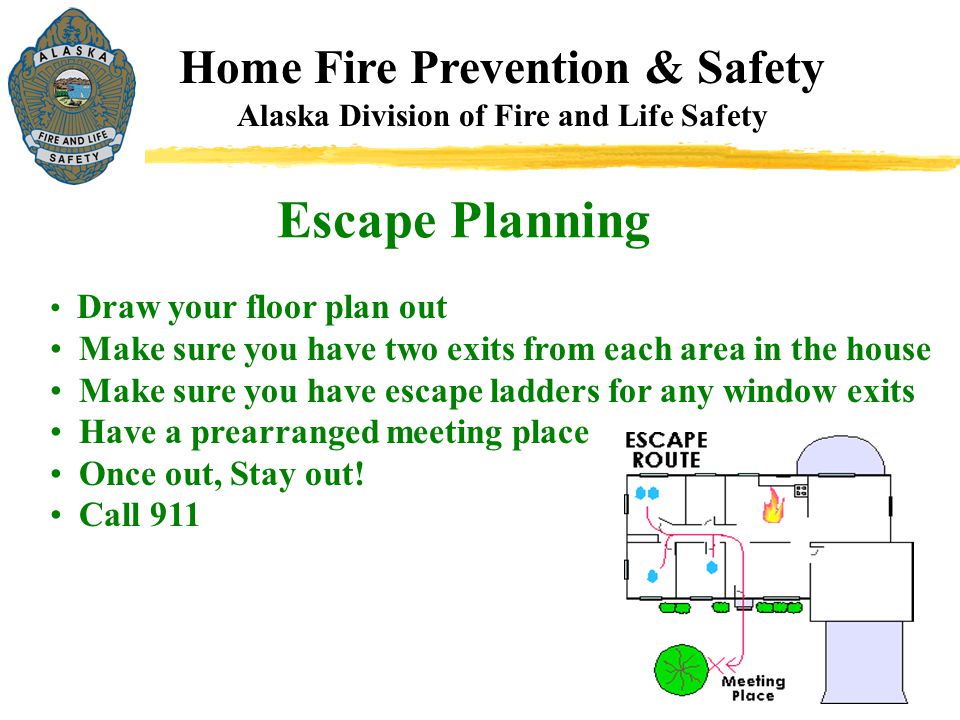 ALASKA
FIRE AND LIFE
SAFETY

Home Fire Prevention & Safety
Alaska Division of Fire and Life Safety

Escape Planning

• Draw your floor plan out
• Make sure you have two exits from each area in the house
• Make sure you have escape ladders for any window exits
• Have a prearranged meeting place
• Once out, Stay out!
• Call 911

ESCAPE ROUTE

Meeting Place